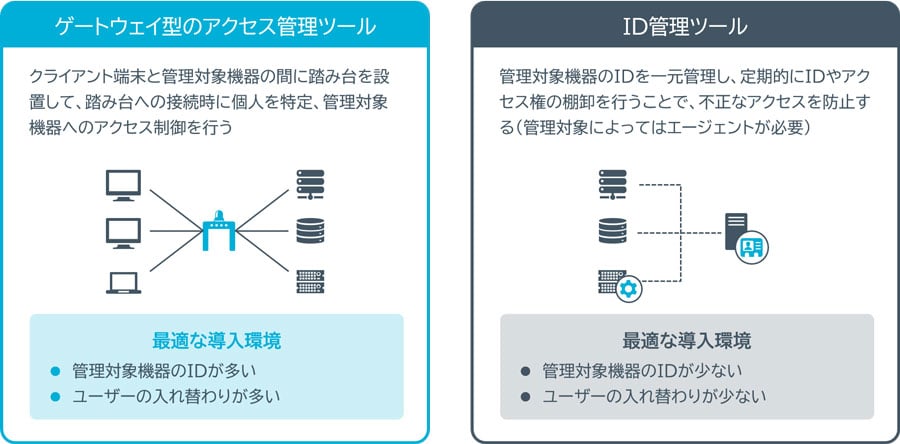 ゲートウェイ型のアクセス管理ツール

クライアント端末と管理対象機器の間に踏み台を設置して、踏み台への接続時に個人を特定、管理対象機器へのアクセス制御を行う

最適な導入環境

● 管理対象機器のIDが多い
● ユーザーの入れ替わりが多い

ID管理ツール

管理対象機器のIDを一元管理し、定期的にIDやアクセス権の棚卸を行うことで、不正なアクセスを防止する（管理対象によってはエージェントが必要）

最適な導入環境

● 管理対象機器のIDが少ない
● ユーザーの入れ替わりが少ない